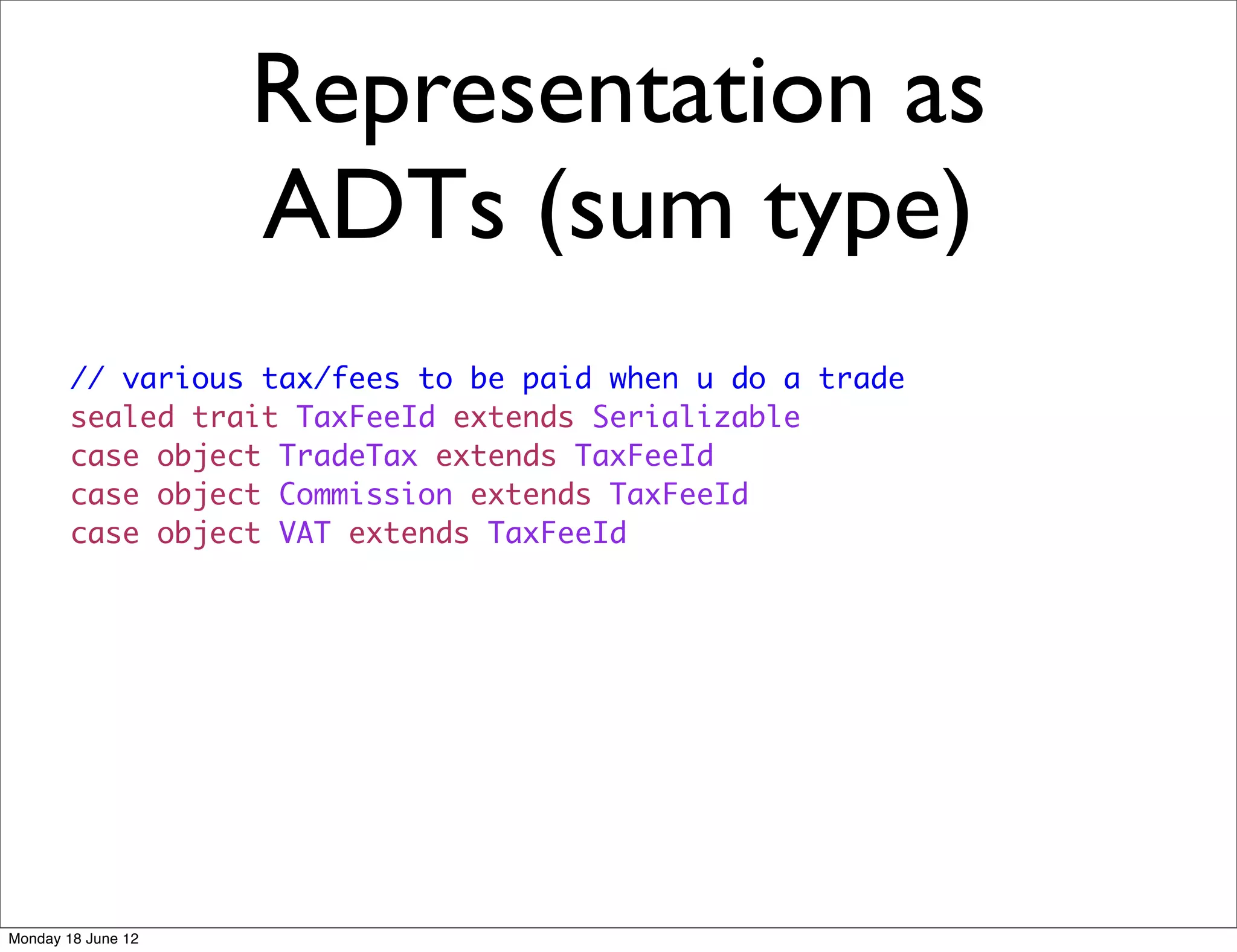 Representation as ADTs (sum type)

// various tax/fees to be paid when u do a trade
sealed trait TaxFeeId extends Serializable
case object TradeTax extends TaxFeeId
case object Commission extends TaxFeeId
case object VAT extends TaxFeeId

Monday 18 June 12